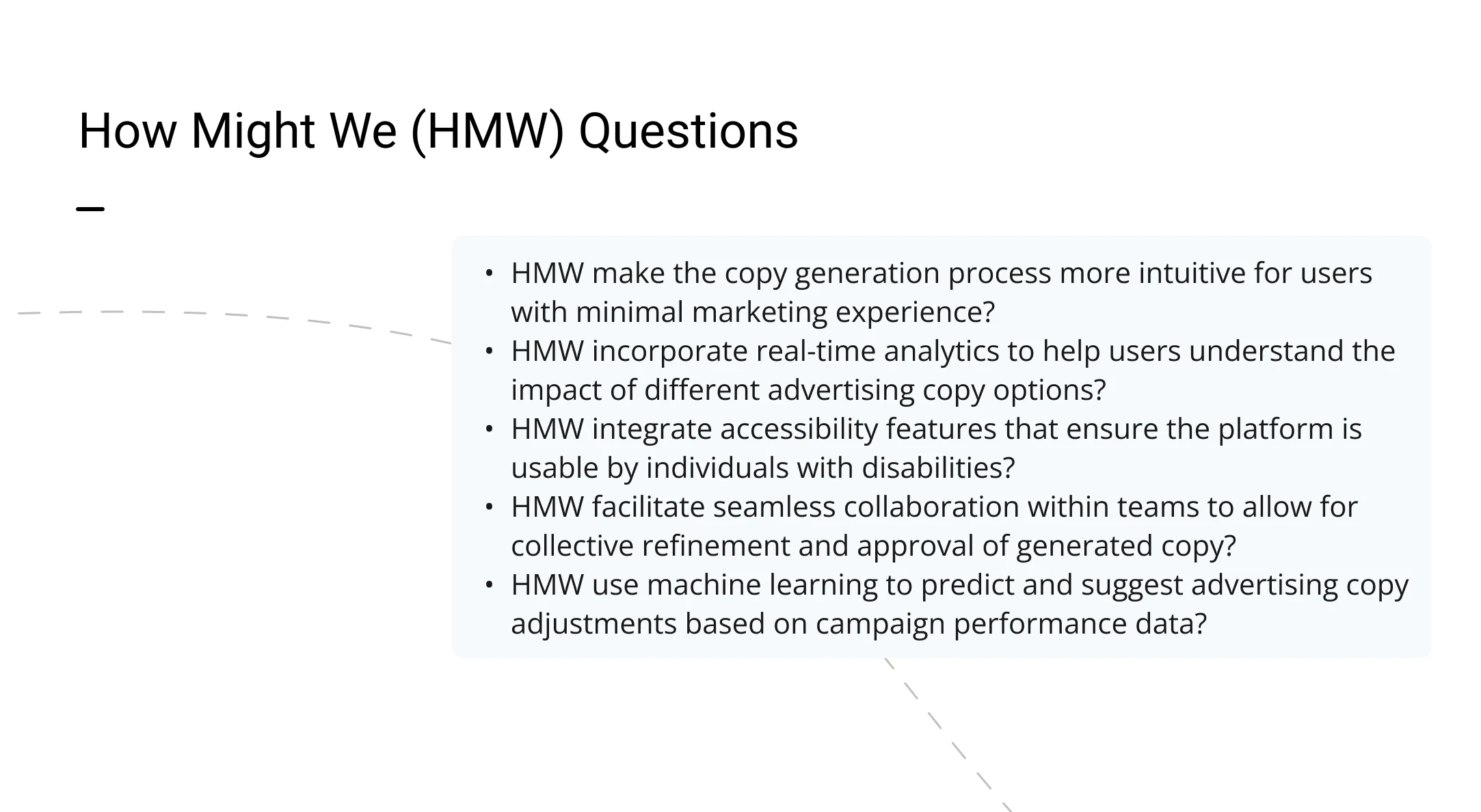 How Might We (HMW) Questions

• HMW make the copy generation process more intuitive for users with minimal marketing experience?
• HMW incorporate real-time analytics to help users understand the impact of different advertising copy options?
• HMW integrate accessibility features that ensure the platform is usable by individuals with disabilities?
• HMW facilitate seamless collaboration within teams to allow for collective refinement and approval of generated copy?
• HMW use machine learning to predict and suggest advertising copy adjustments based on campaign performance data?